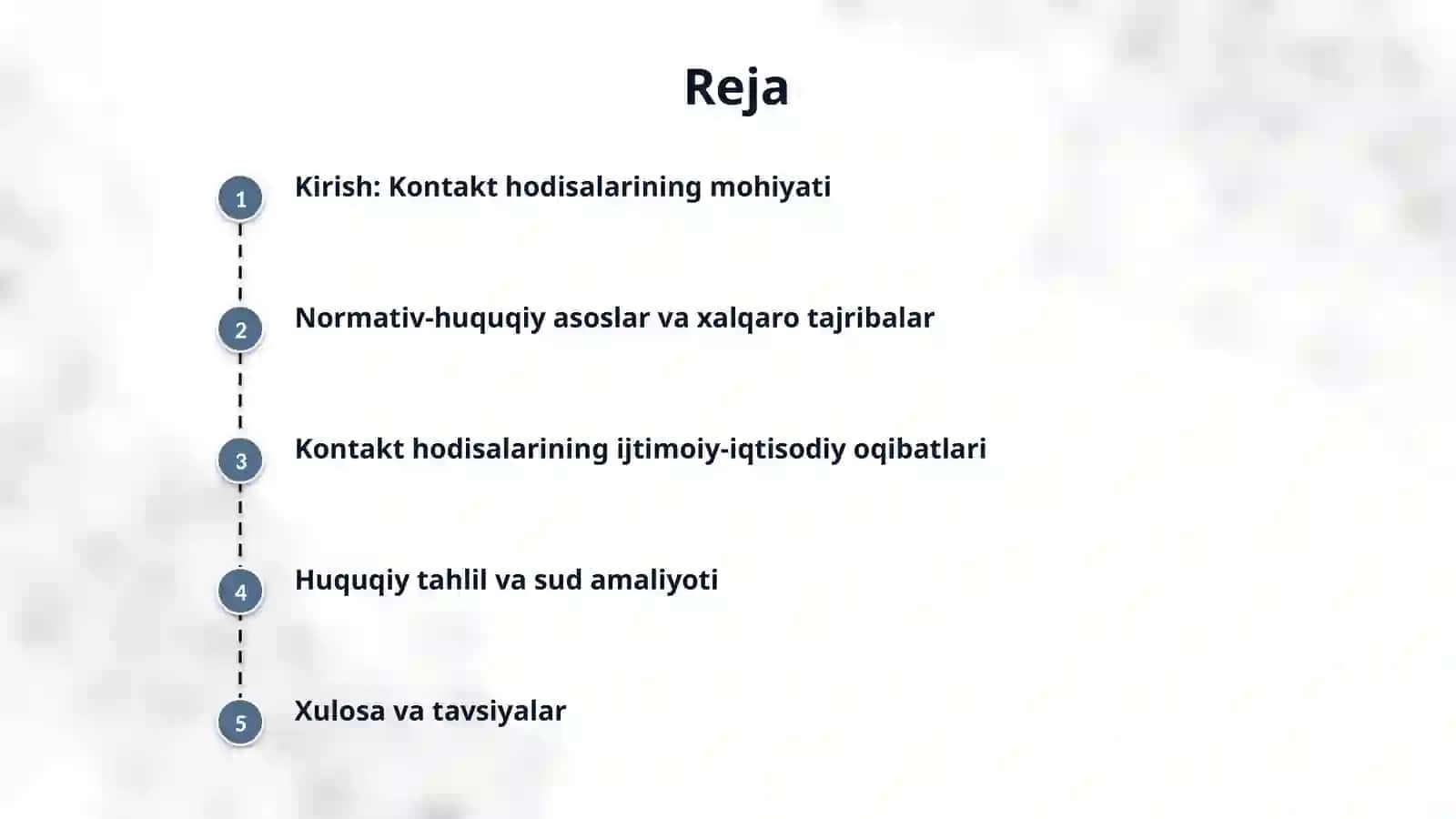 Reja

1 Kirish: Kontakt hodisalarining mohiyati

2 Normativ-huquqiy asoslar va xalqaro tajribalar

3 Kontakt hodisalarining ijtimoiy-iqtisodiy oqibatlari

4 Huquqiy tahlil va sud amaliyoti

5 Xulosa va tavsiyalar